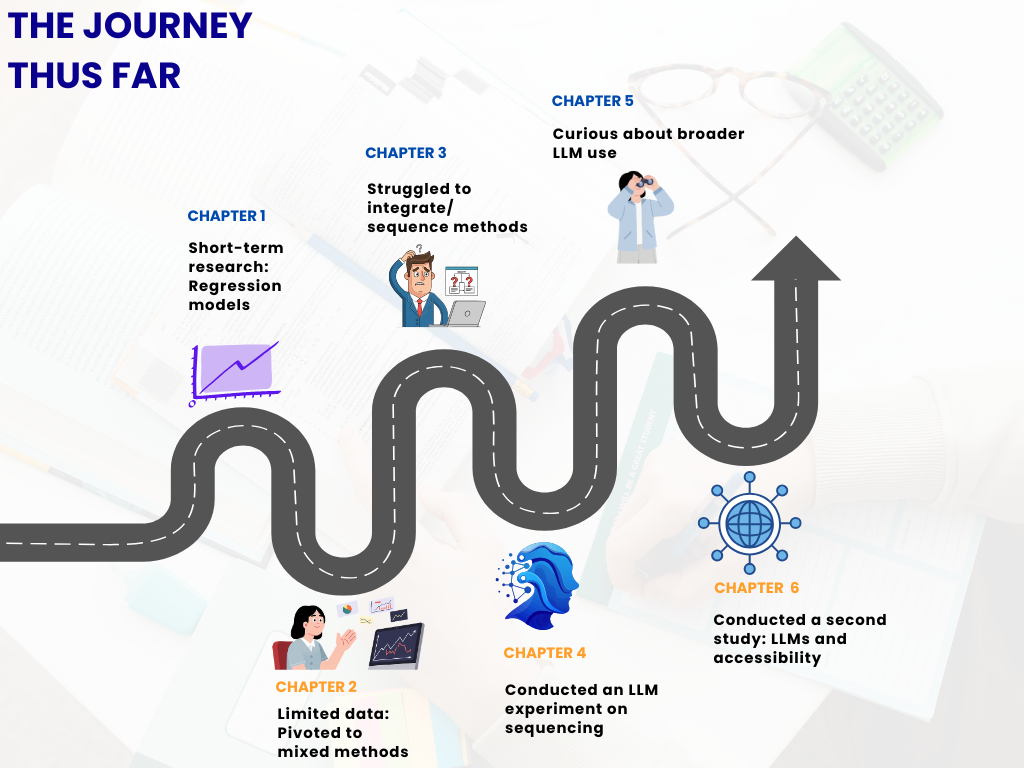 THE JOURNEY THUS FAR

CHAPTER 1

Short-term research: Regression models

CHAPTER 2

Limited data: Pivoted to mixed methods

CHAPTER 3

Struggled to integrate/ sequence methods

CHAPTER 4

Conducted an LLM experiment on sequencing

CHAPTER 5

Curious about broader LLM use

CHAPTER 6

Conducted a second study: LLMs and accessibility